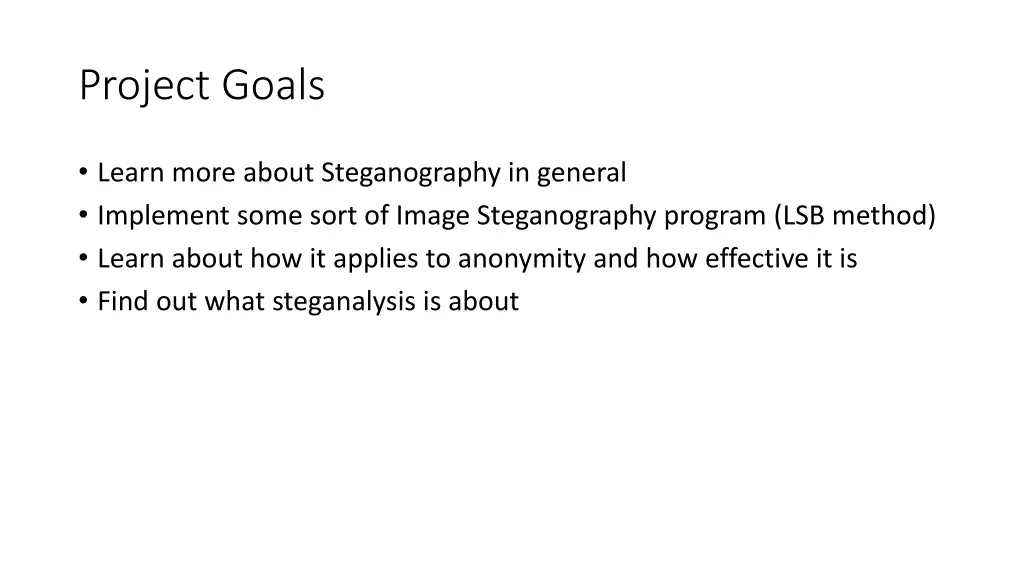 Project Goals

• Learn more about Steganography in general
• Implement some sort of Image Steganography program (LSB method)
• Learn about how it applies to anonymity and how effective it is
• Find out what steganalysis is about